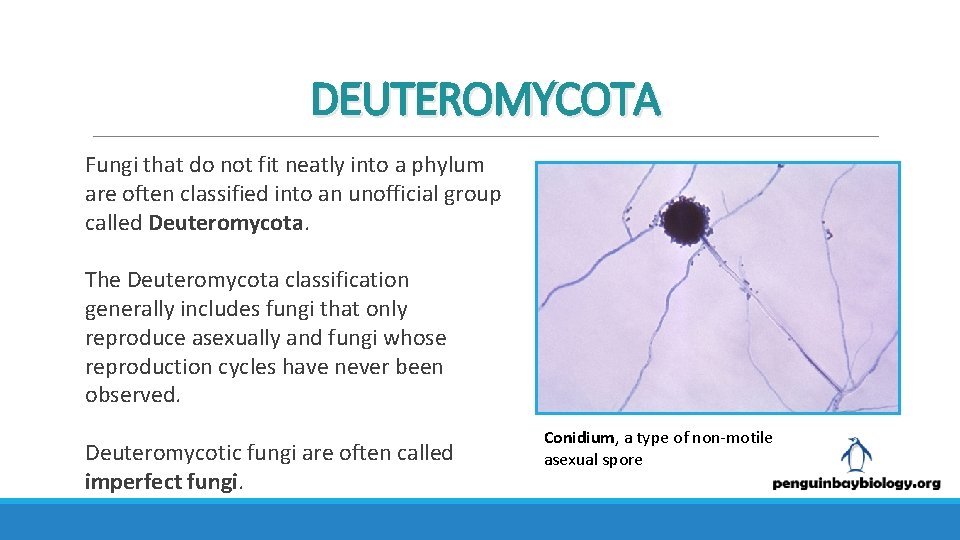 DEUTEROMYCOTA

Fungi that do not fit neatly into a phylum are often classified into an unofficial group called Deuteromycota.

The Deuteromycota classification generally includes fungi that only reproduce asexually and fungi whose reproduction cycles have never been observed.

Deuteromycotic fungi are often called imperfect fungi.

Conidium, a type of non-motile asexual spore

penguinbaybiology.org